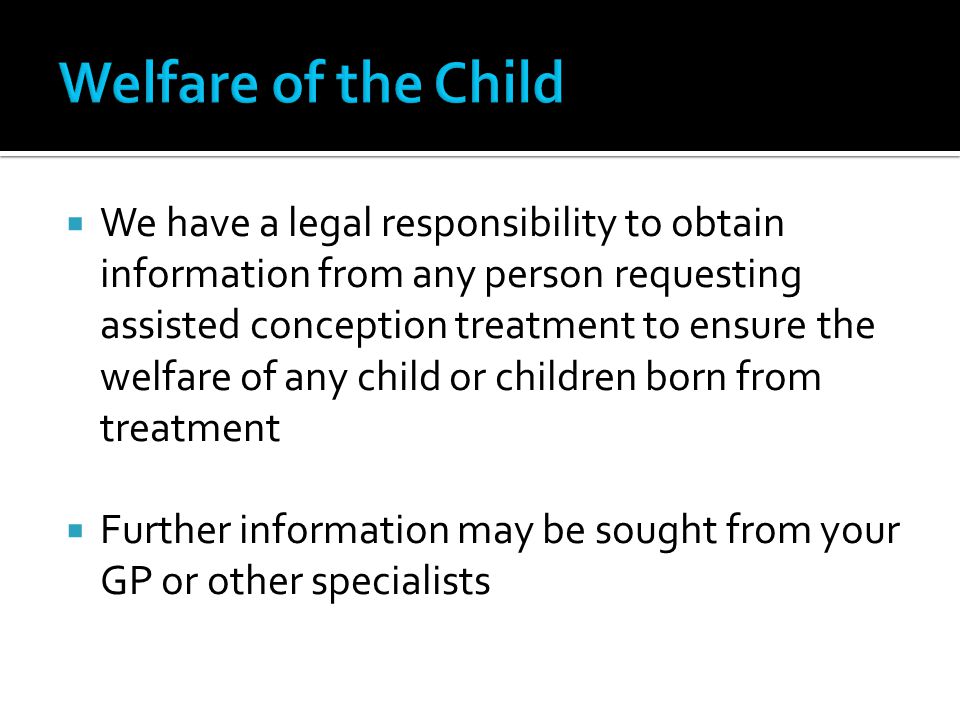 Welfare of the Child

▪ We have a legal responsibility to obtain information from any person requesting assisted conception treatment to ensure the welfare of any child or children born from treatment

▪ Further information may be sought from your GP or other specialists